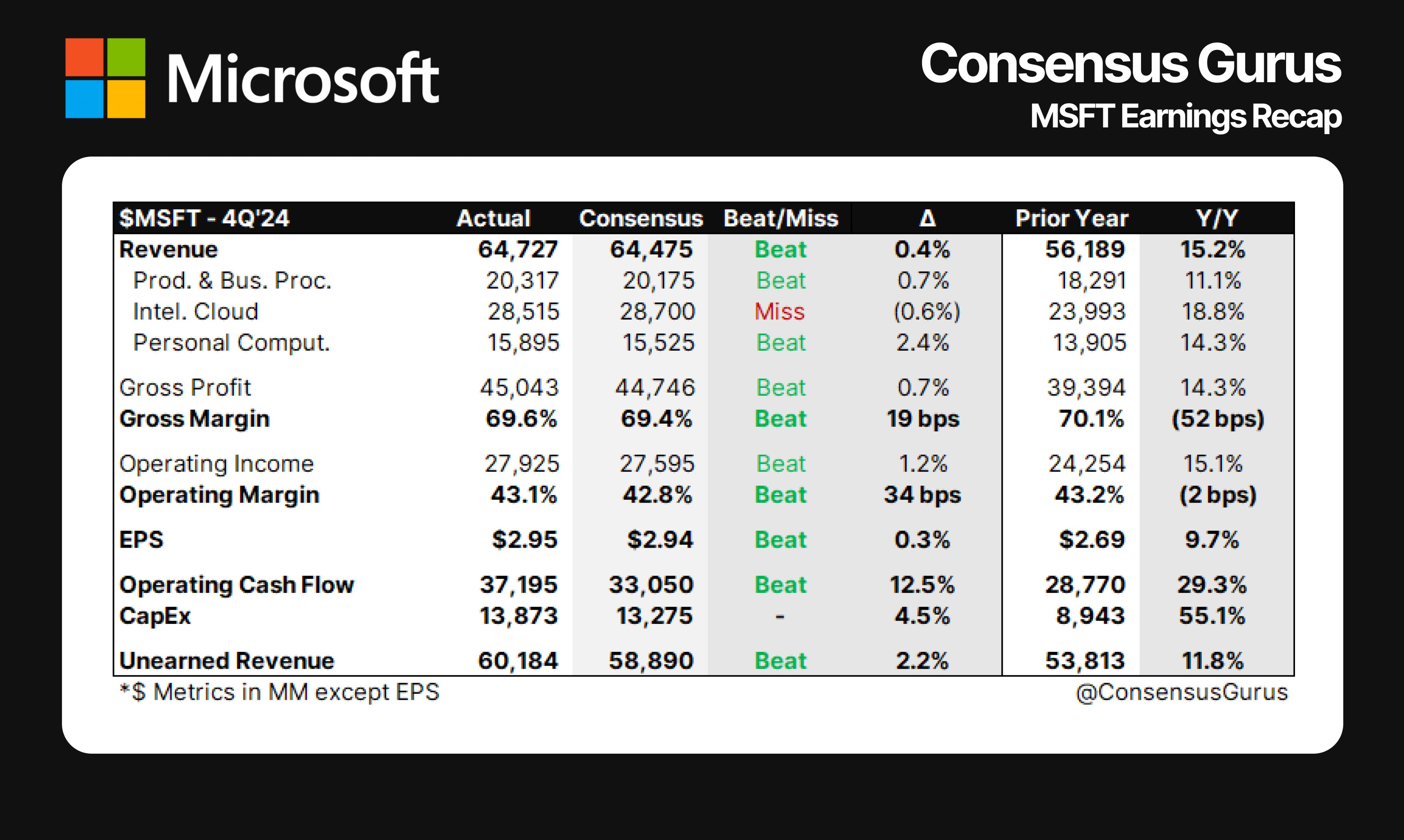 Microsoft

Consensus Gurus
MSFT Earnings Recap

| \$MSFT - 4Q'24 | Actual | Consensus | Beat/Miss | Δ | Prior Year | Y/Y |
|---|---|---|---|---|---|---|
| Revenue | 64,727 | 64,475 | Beat | 0.4% | 56,189 | 15.2% |
| Prod. & Bus. Proc. | 20,317 | 20,175 | Beat | 0.7% | 18,291 | 11.1% |
| Intel. Cloud | 28,515 | 28,700 | Miss | (0.6%) | 23,993 | 18.8% |
| Personal Comput. | 15,895 | 15,525 | Beat | 2.4% | 13,905 | 14.3% |
| Gross Profit | 45,043 | 44,746 | Beat | 0.7% | 39,394 | 14.3% |
| Gross Margin | 69.6% | 69.4% | Beat | 19 bps | 70.1% | (52 bps) |
| Operating Income | 27,925 | 27,595 | Beat | 1.2% | 24,254 | 15.1% |
| Operating Margin | 43.1% | 42.8% | Beat | 34 bps | 43.2% | (2 bps) |
| EPS | \$2.95 | \$2.94 | Beat | 0.3% | \$2.69 | 9.7% |
| Operating Cash Flow | 37,195 | 33,050 | Beat | 12.5% | 28,770 | 29.3% |
| CapEx | 13,873 | 13,275 | - | 4.5% | 8,943 | 55.1% |
| Unearned Revenue | 60,184 | 58,890 | Beat | 2.2% | 53,813 | 11.8% |

*\$ Metrics in MM except EPS

@ConsensusGurus